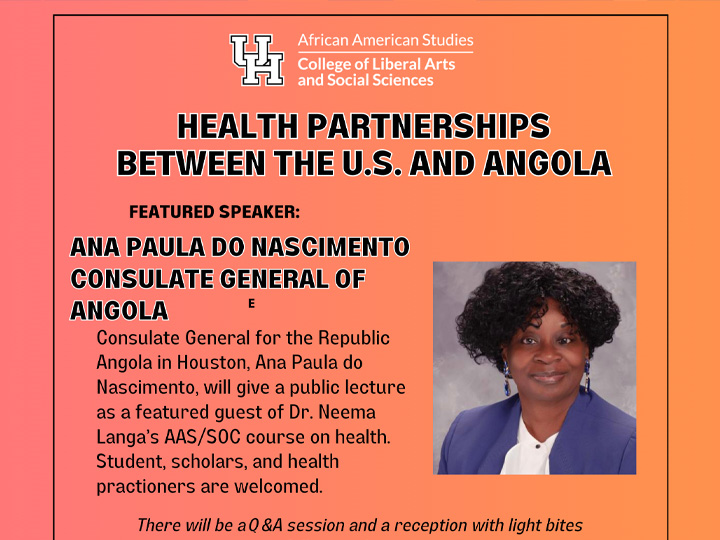 UH African American Studies
College of Liberal Arts and Social Sciences

HEALTH PARTNERSHIPS BETWEEN THE U.S. AND ANGOLA

FEATURED SPEAKER:

ANA PAULA DO NASCIMENTO CONSULATE GENERAL OF ANGOLA

E

Consulate General for the Republic Angola in Houston, Ana Paula do Nascimento, will give a public lecture as a featured guest of Dr. Neema Langa's AAS/SOC course on health. Student, scholars, and health practioners are welcomed.

There will be a Q &A session and a reception with light bites